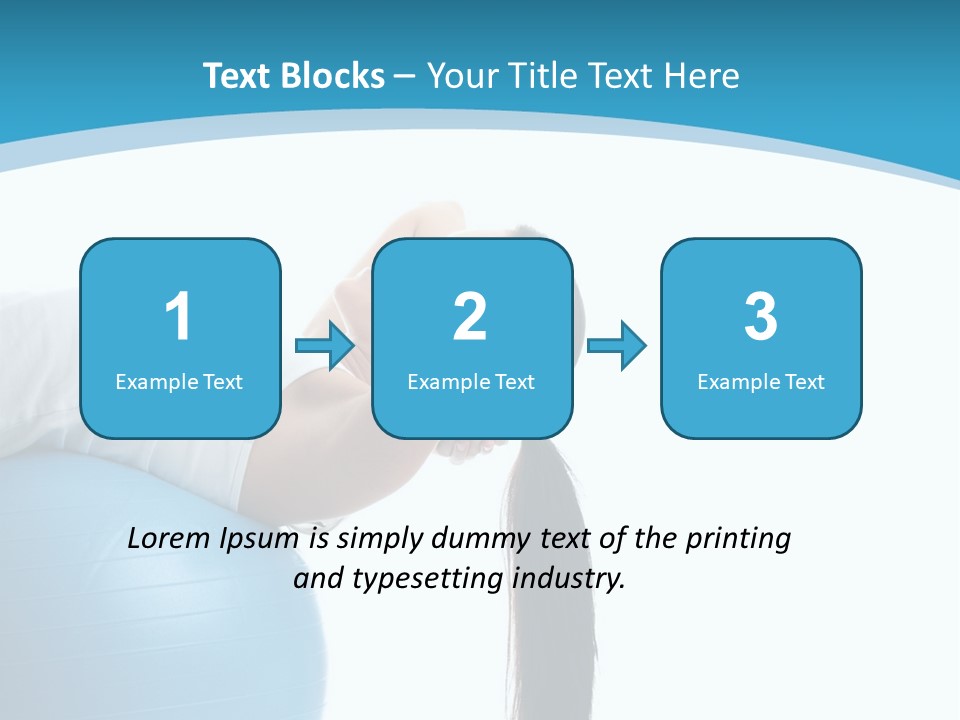 Text Blocks – Your Title Text Here

1
Example Text

2
Example Text

3
Example Text

Lorem Ipsum is simply dummy text of the printing and typesetting industry.